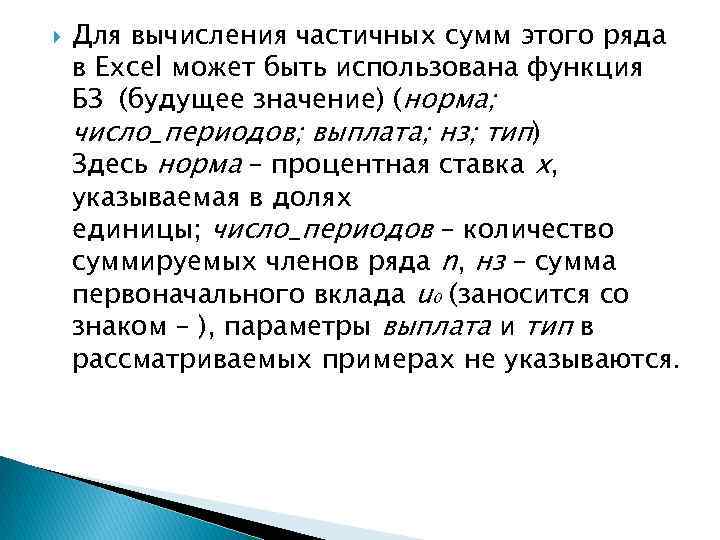 Для вычисления частичных сумм этого ряда в Excel может быть использована функция БЗ (будущее значение) (норма; число_периодов; выплата; нз; тип)
Здесь норма – процентная ставка $x$, указываемая в долях единицы; число_периодов – количество суммируемых членов ряда $n$, нз – сумма первоначального вклада $u_0$ (заносится со знаком – ), параметры выплата и тип в рассматриваемых примерах не указываются.